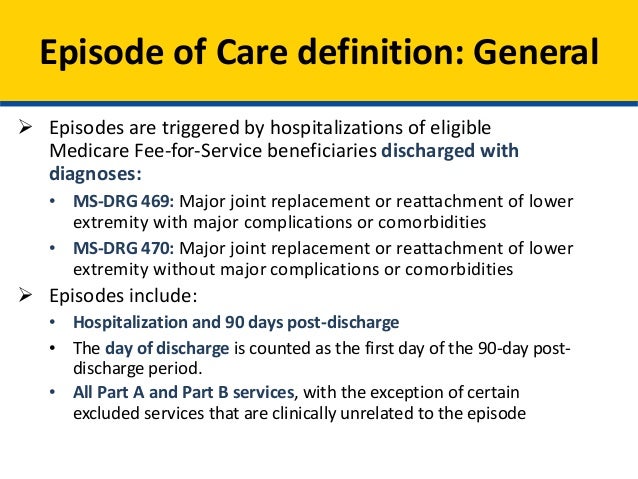 Episode of Care definition: General

➢ Episodes are triggered by hospitalizations of eligible Medicare Fee-for-Service beneficiaries discharged with diagnoses:

• MS-DRG 469: Major joint replacement or reattachment of lower extremity with major complications or comorbidities

• MS-DRG 470: Major joint replacement or reattachment of lower extremity without major complications or comorbidities

➢ Episodes include:

• Hospitalization and 90 days post-discharge

• The day of discharge is counted as the first day of the 90-day post-discharge period.

• All Part A and Part B services, with the exception of certain excluded services that are clinically unrelated to the episode